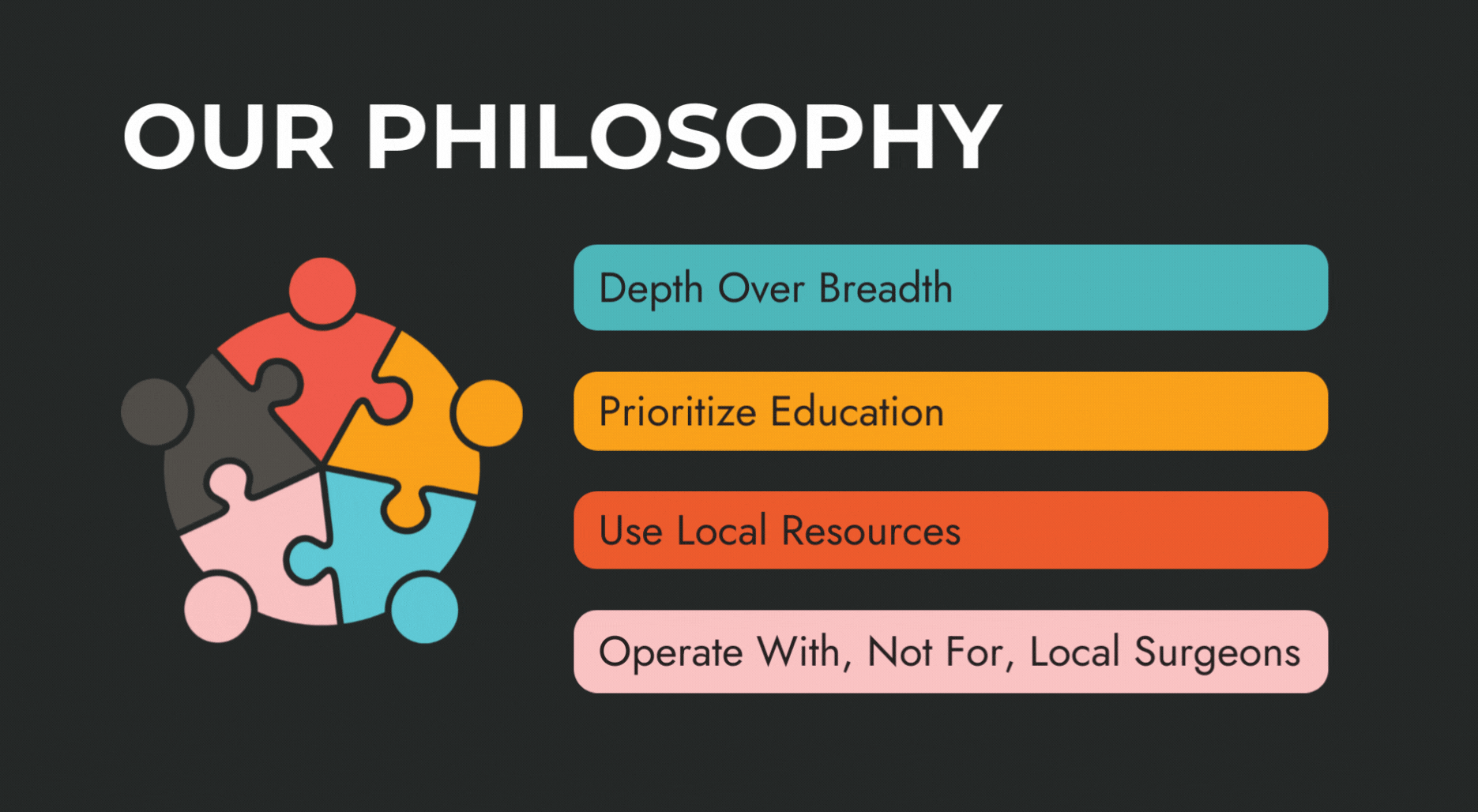 OUR PHILOSOPHY

Depth Over Breadth

Prioritize Education

Use Local Resources

Operate With, Not For, Local Surgeons